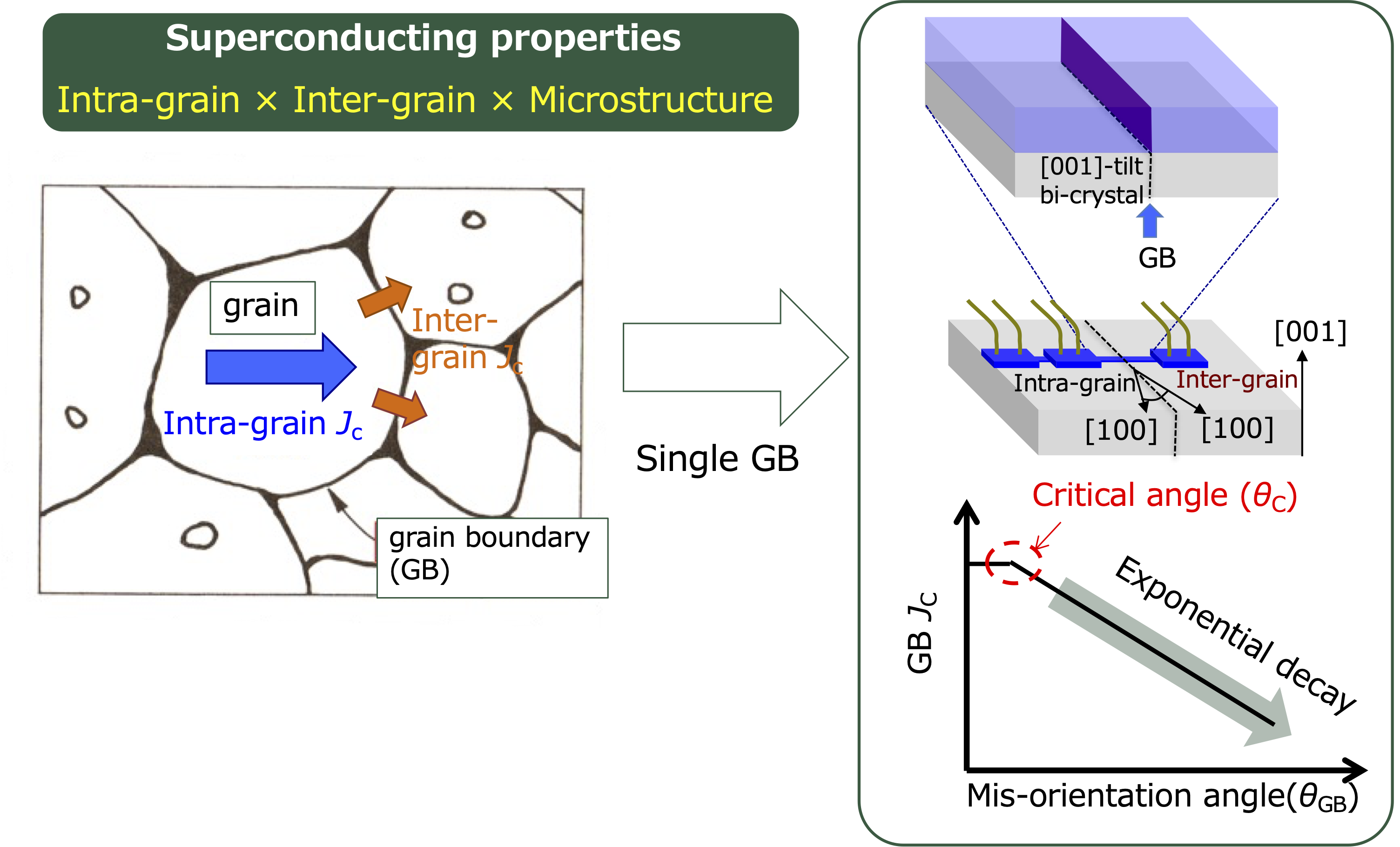 Superconducting properties
Intra-grain × Inter-grain × Microstructure

grain
Inter-grain $J_c$
Intra-grain $J_c$
grain boundary (GB)

Single GB

[001]-tilt bi-crystal
GB
[001]
Intra-grain
Inter-grain
[100]
[100]

Critical angle ($\theta_C$)
GB $J_C$
Exponential decay
Mis-orientation angle($\theta_{GB}$)